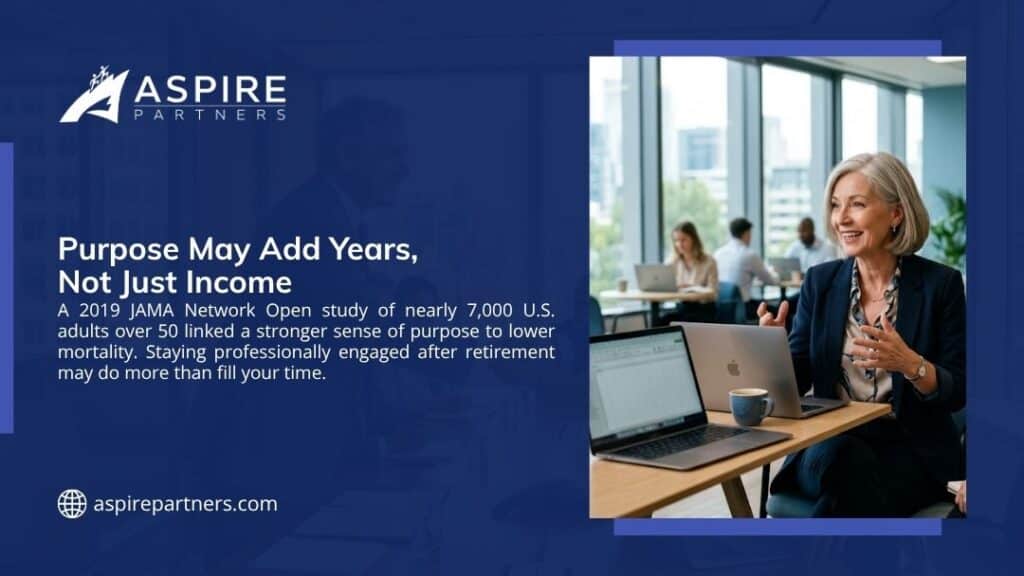 ASPIRE
PARTNERS

Purpose May Add Years, Not Just Income

A 2019 JAMA Network Open study of nearly 7,000 U.S. adults over 50 linked a stronger sense of purpose to lower mortality. Staying professionally engaged after retirement may do more than fill your time.

aspirepartners.com